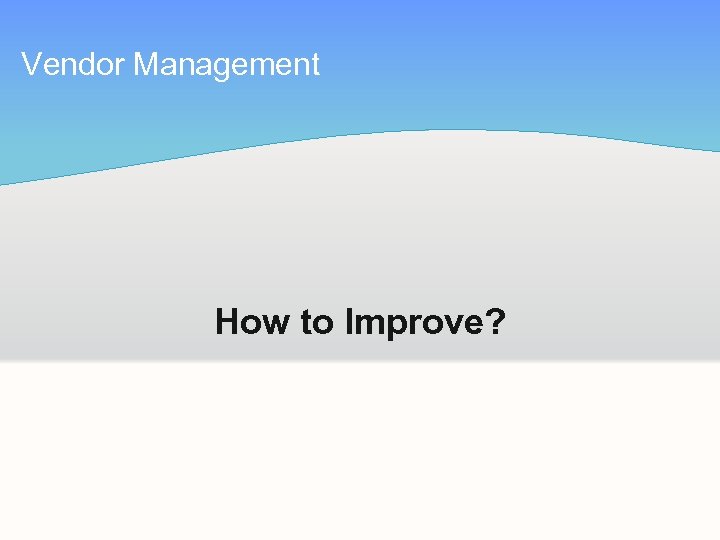 Vendor Management

How to Improve?